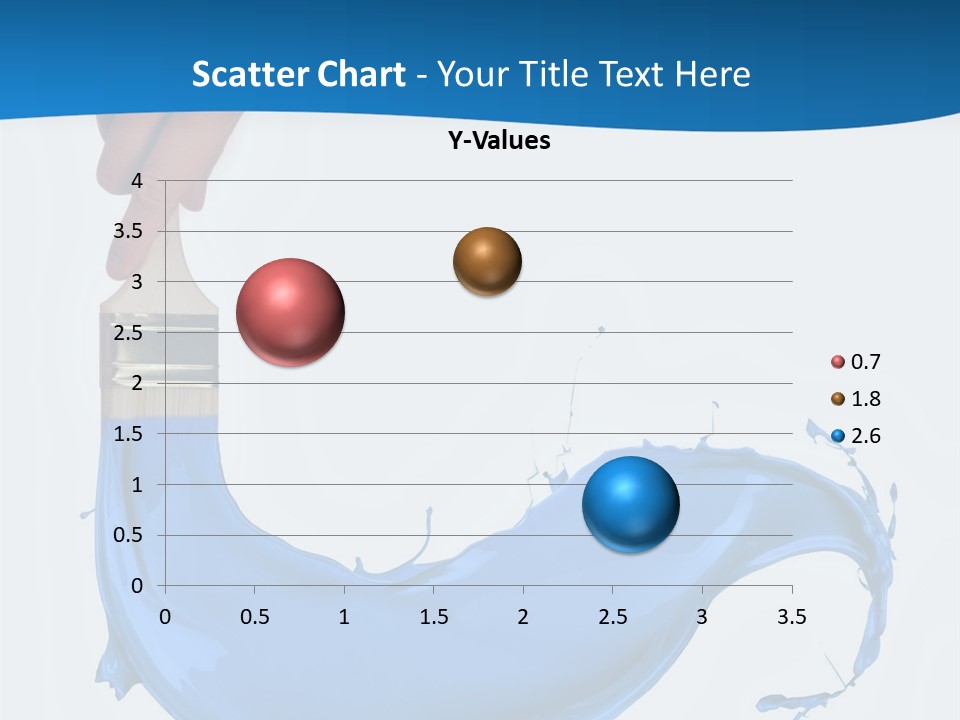 Scatter Chart - Your Title Text Here

Y-Values

4
3.5
3
2.5
2
1.5
1
0.5
0

0 0.5 1 1.5 2 2.5 3 3.5

0.7
1.8
2.6